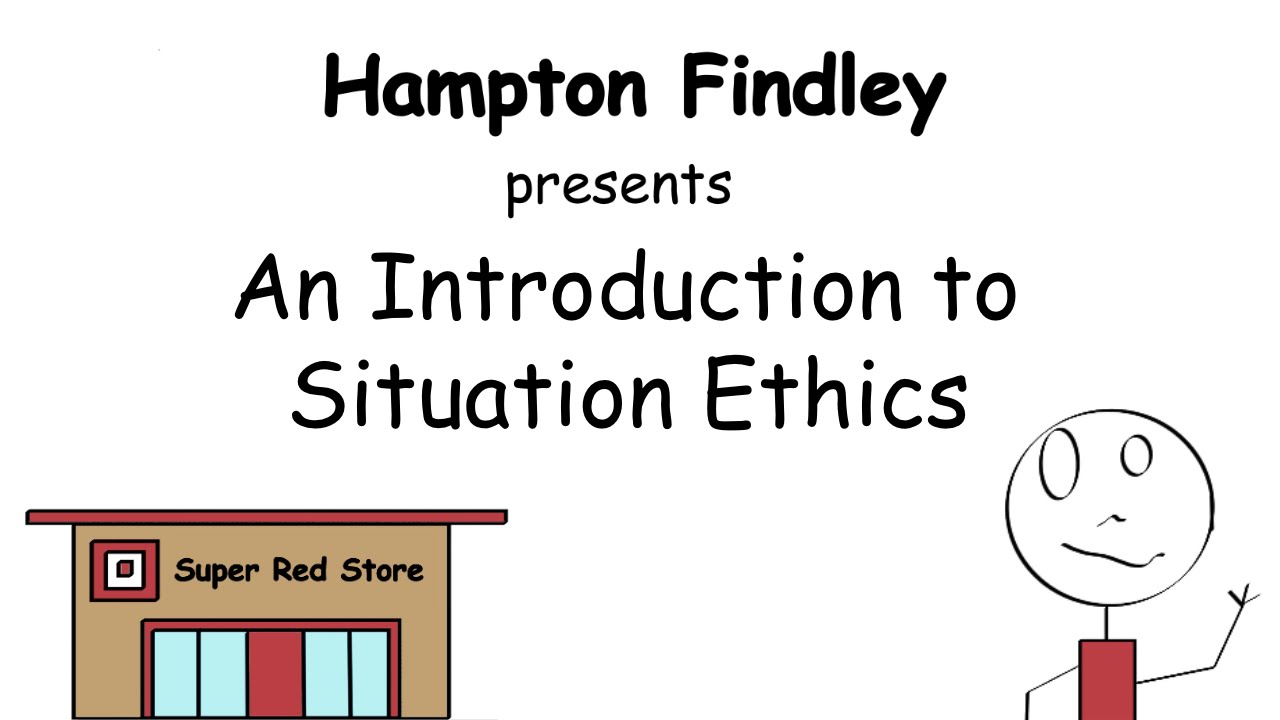 Hampton Findley

presents

An Introduction to Situation Ethics

Super Red Store